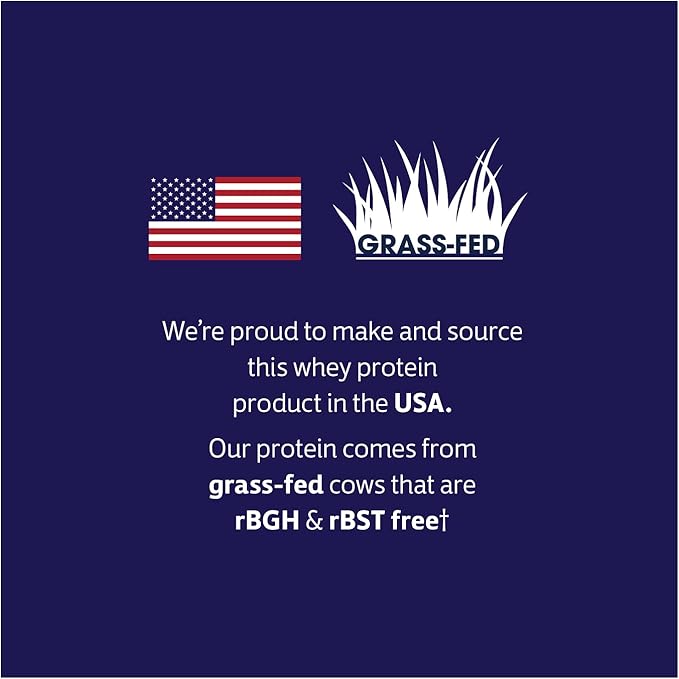 GRASS-FED

We're proud to make and source this whey protein product in the USA.

Our protein comes from grass-fed cows that are rBGH & rBST free†